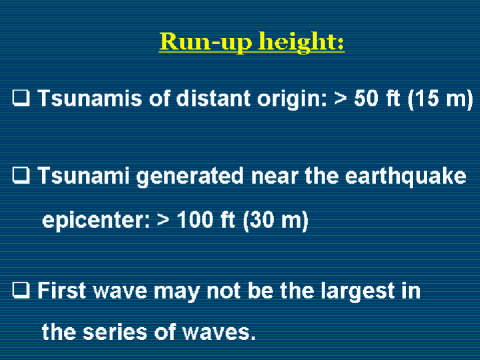 Run-up height:

❑ Tsunamis of distant origin: > 50 ft (15 m)

❑ Tsunami generated near the earthquake epicenter: > 100 ft (30 m)

❑ First wave may not be the largest in the series of waves.